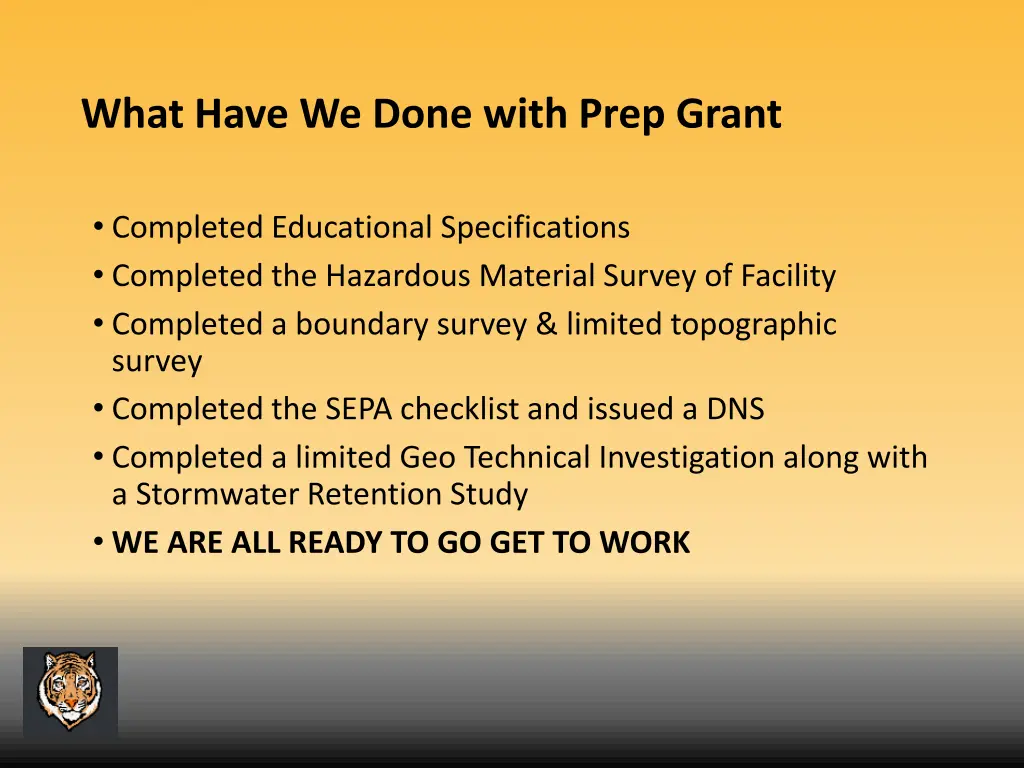 What Have We Done with Prep Grant

• Completed Educational Specifications
• Completed the Hazardous Material Survey of Facility
• Completed a boundary survey & limited topographic survey
• Completed the SEPA checklist and issued a DNS
• Completed a limited Geo Technical Investigation along with a Stormwater Retention Study
• WE ARE ALL READY TO GO GET TO WORK